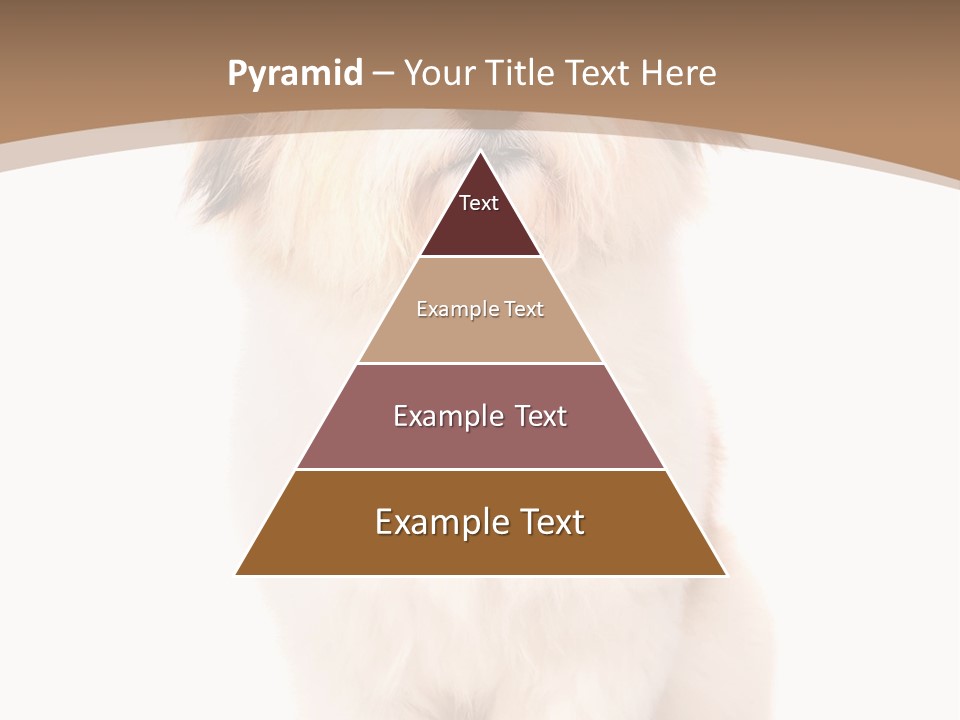 Pyramid – Your Title Text Here

Text

Example Text

Example Text

Example Text